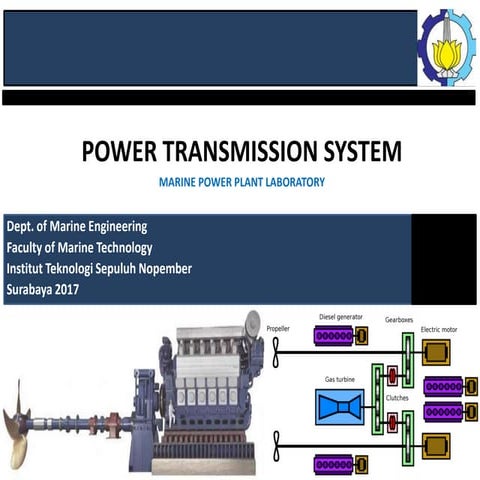 POWER TRANSMISSION SYSTEM

MARINE POWER PLANT LABORATORY

Dept. of Marine Engineering
Faculty of Marine Technology
Institut Teknologi Sepuluh Nopember
Surabaya 2017

Propeller
Diesel generator
Gearboxes
Electric motor
Gas turbine
Clutches